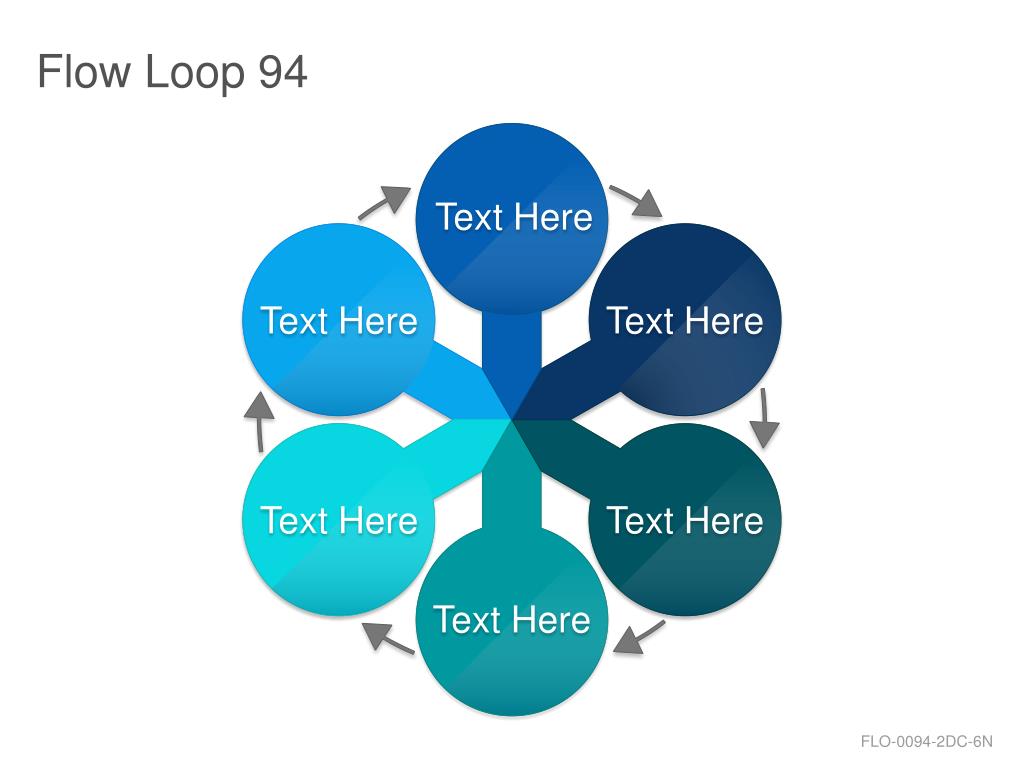 Flow Loop 94

Text Here

Text Here

Text Here

Text Here

Text Here

Text Here

FLO-0094-2DC-6N